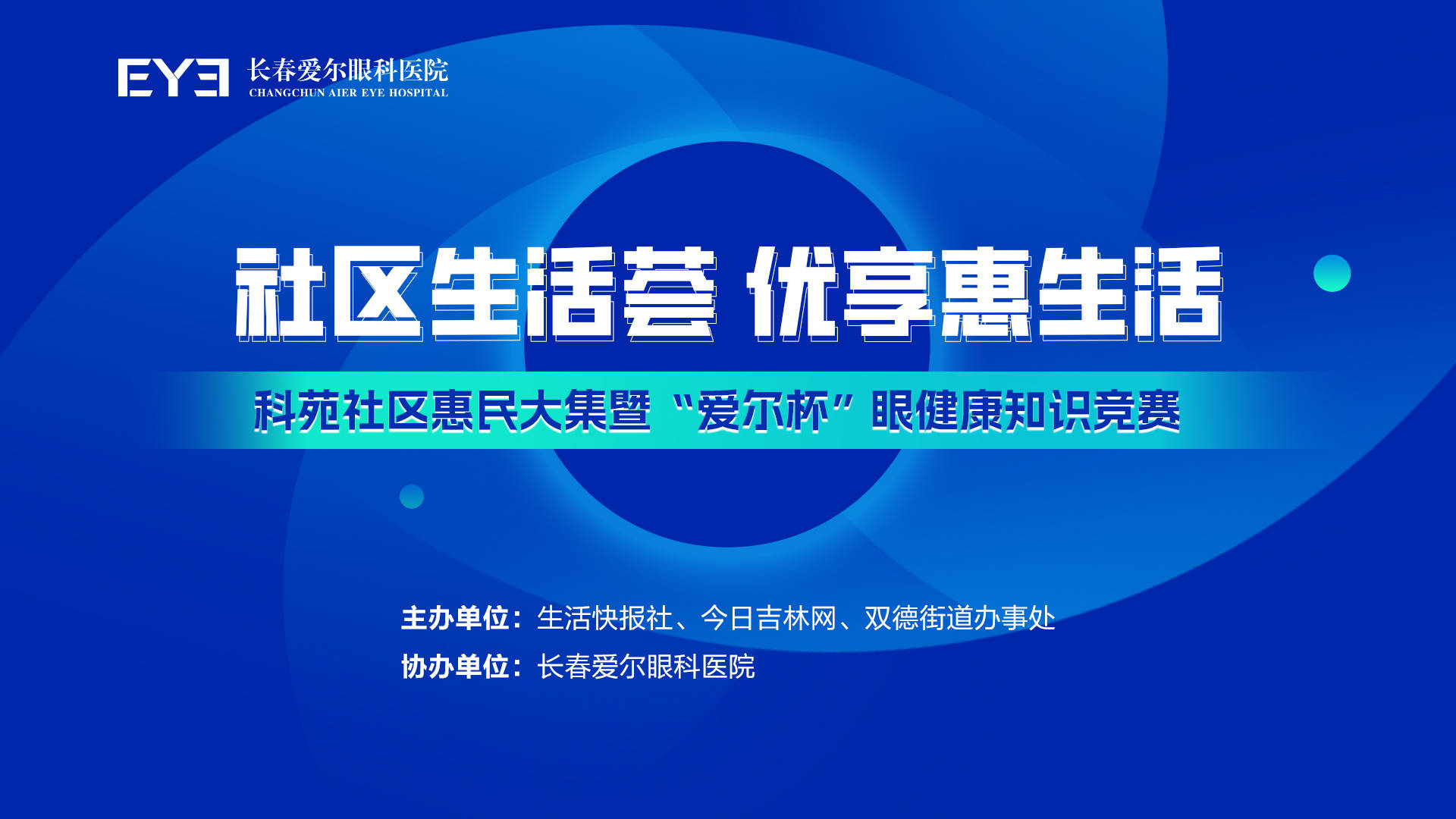 EYE 长春爱尔眼科医院
CHANGCHUN AIER EYE HOSPITAL

社区生活荟 优享惠生活

科苑社区惠民大集暨“爱尔杯”眼健康知识竞赛

主办单位：生活快报社、今日吉林网、双德街道办事处
协办单位：长春爱尔眼科医院